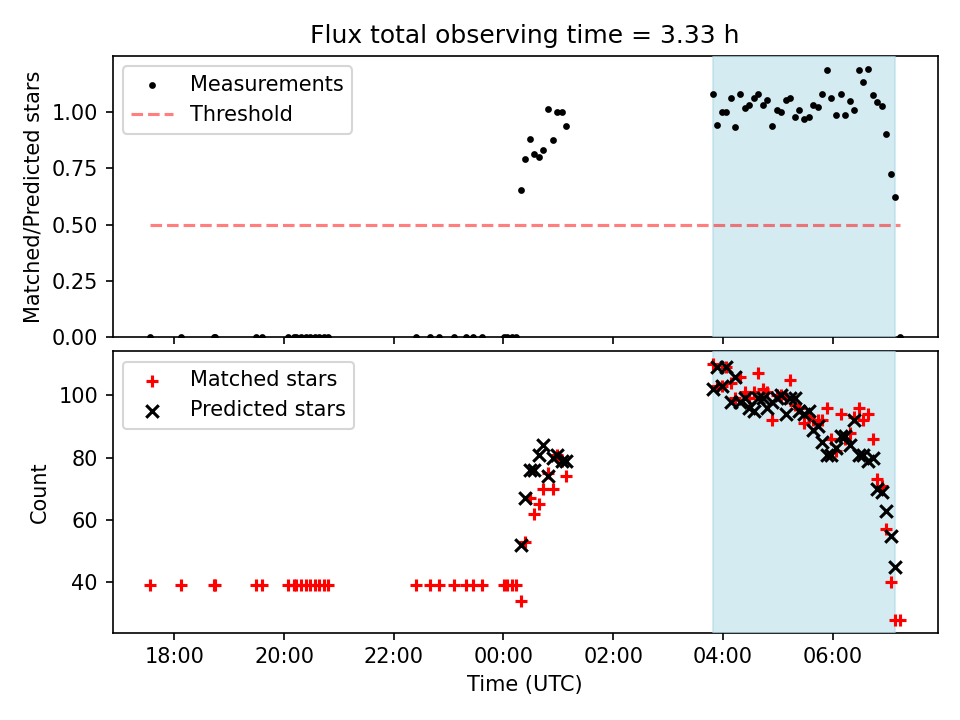 Flux total observing time = 3.33 h

Measurements
Threshold

Matched/Predicted stars

1.00
0.75
0.50
0.25
0.00

Matched stars
Predicted stars

Count

100
80
60
40

18:00
20:00
22:00
00:00
02:00
04:00
06:00

Time (UTC)